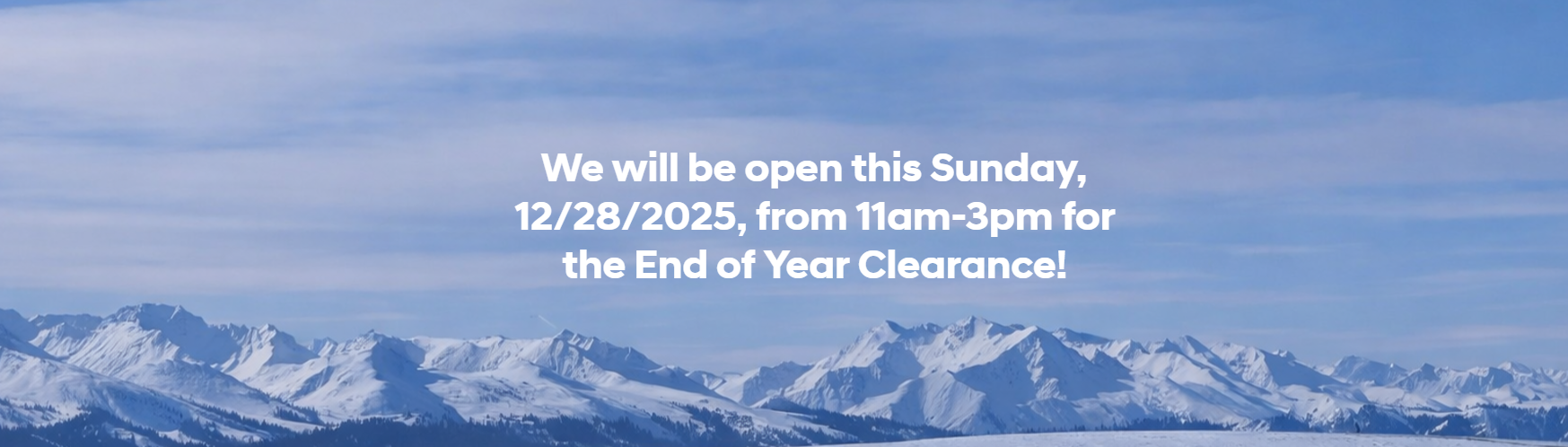 We will be open this Sunday, 12/28/2025, from 11am-3pm for the End of Year Clearance!